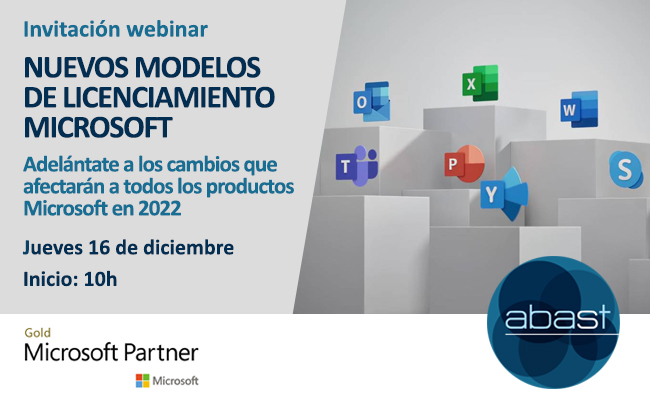 Invitación webinar

NUEVOS MODELOS DE LICENCIAMIENTO MICROSOFT

Adelántate a los cambios que afectarán a todos los productos Microsoft en 2022

Jueves 16 de diciembre

Inicio: 10h

O X W T P Y S

Gold
Microsoft Partner
Microsoft

abast